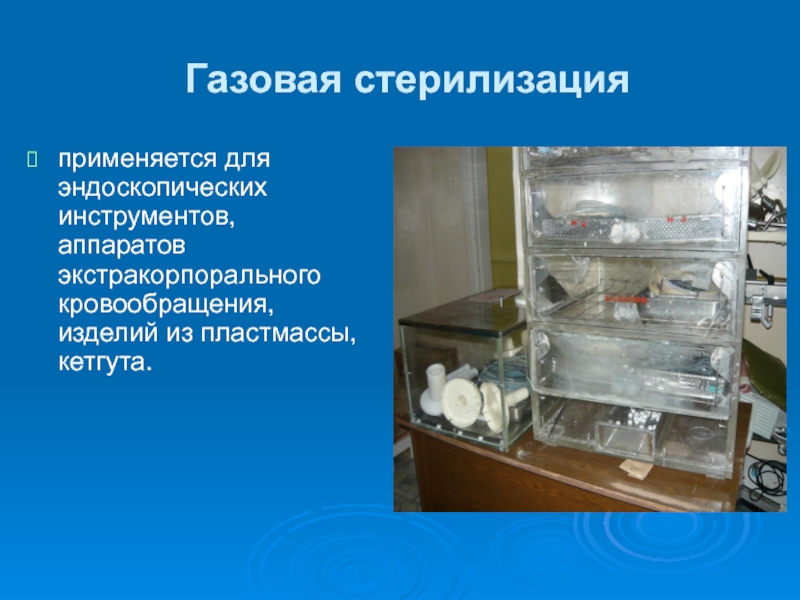 Газовая стерилизация

применяется для эндоскопических инструментов, аппаратов экстракорпорального кровообращения, изделий из пластмассы, кетгута.